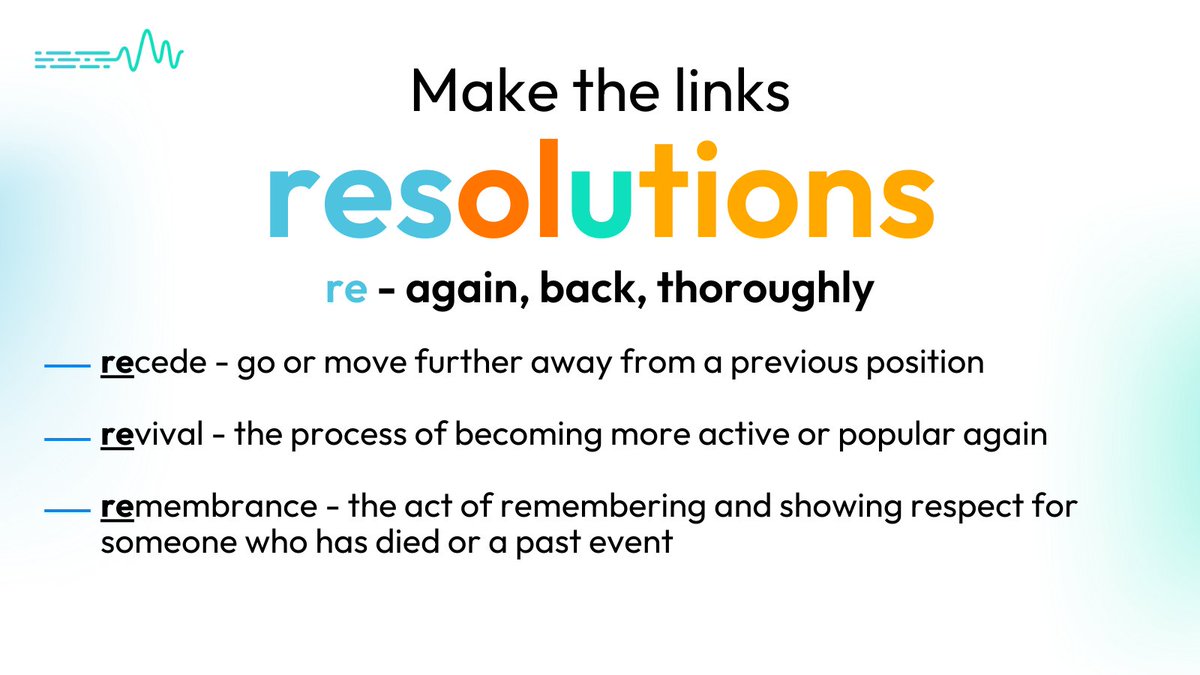 Make the links

resolutions

re - again, back, thoroughly

recede - go or move further away from a previous position

revival - the process of becoming more active or popular again

remembrance - the act of remembering and showing respect for someone who has died or a past event